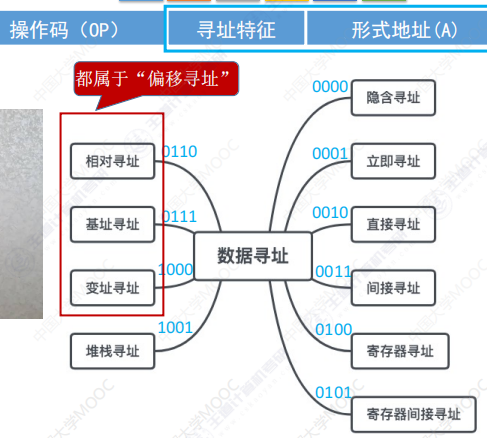 操作码（OP） 寻址特征 形式地址(A)

都属于“偏移寻址”

相对寻址 0110
基址寻址 0111
变址寻址 1000
堆栈寻址 1001

数据寻址

0000 隐含寻址
0001 立即寻址
0010 直接寻址
0011 间接寻址
0100 寄存器寻址
0101 寄存器间接寻址

中国大学MOOC 王道计算机考研